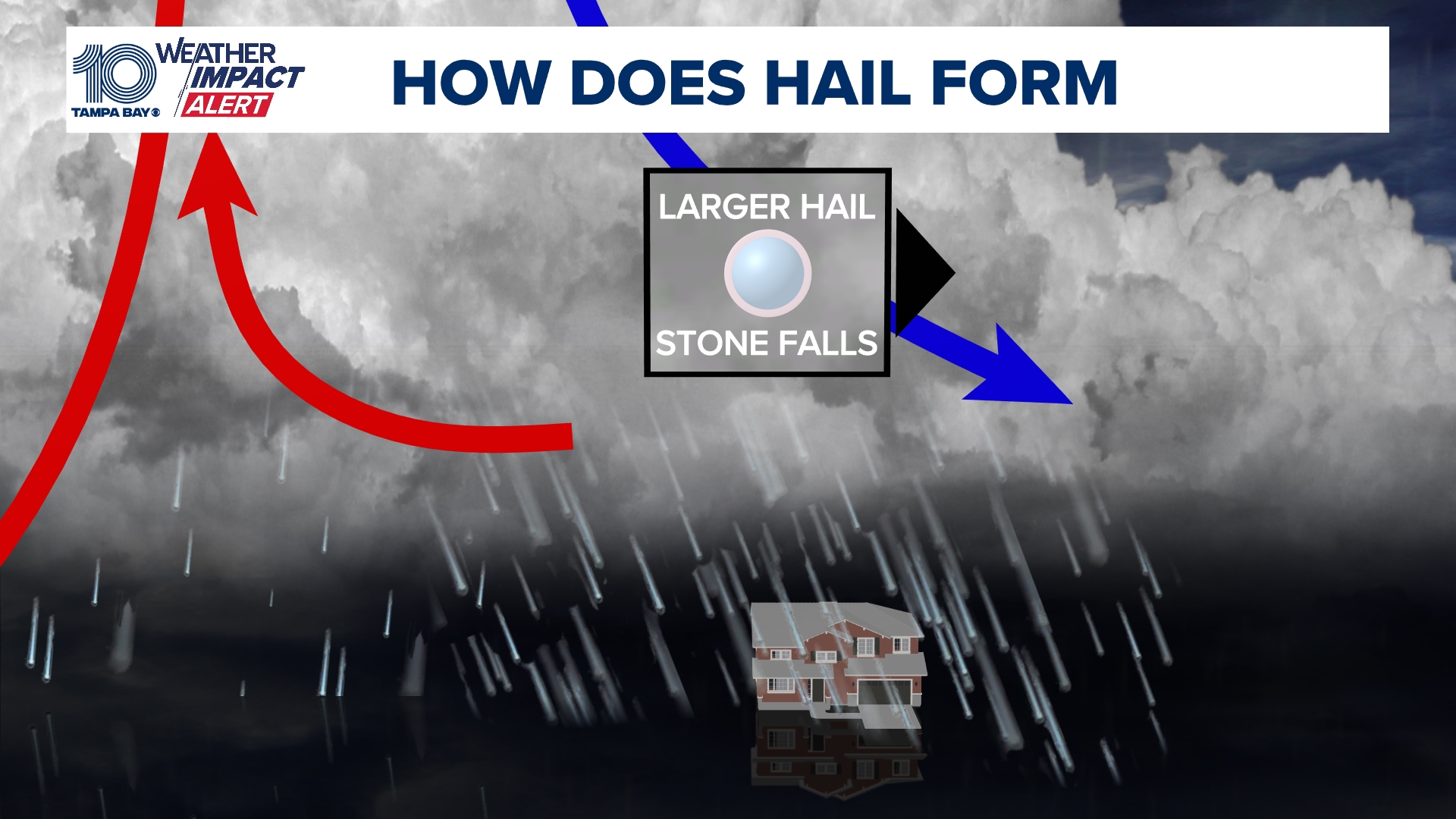 10 TAMPA BAY®
WEATHER IMPACT ALERT

HOW DOES HAIL FORM

LARGER HAIL
STONE FALLS